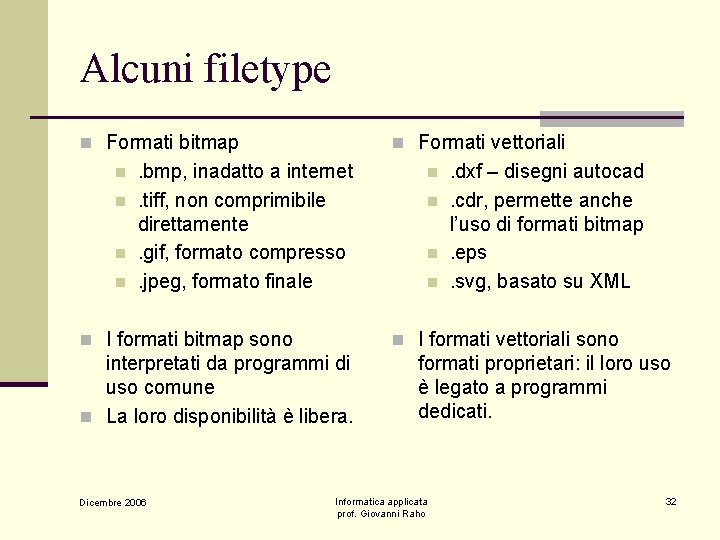 Alcuni filetype

Formati bitmap
.bmp, inadatto a internet
.tiff, non comprimibile direttamente
.gif, formato compresso
.jpeg, formato finale

I formati bitmap sono interpretati da programmi di uso comune
La loro disponibilità è libera.

Formati vettoriali
.dxf – disegni autocad
.cdr, permette anche l'uso di formati bitmap
.eps
.svg, basato su XML

I formati vettoriali sono formati proprietari: il loro uso è legato a programmi dedicati.

Dicembre 2006

Informatica applicata
prof. Giovanni Raho

32